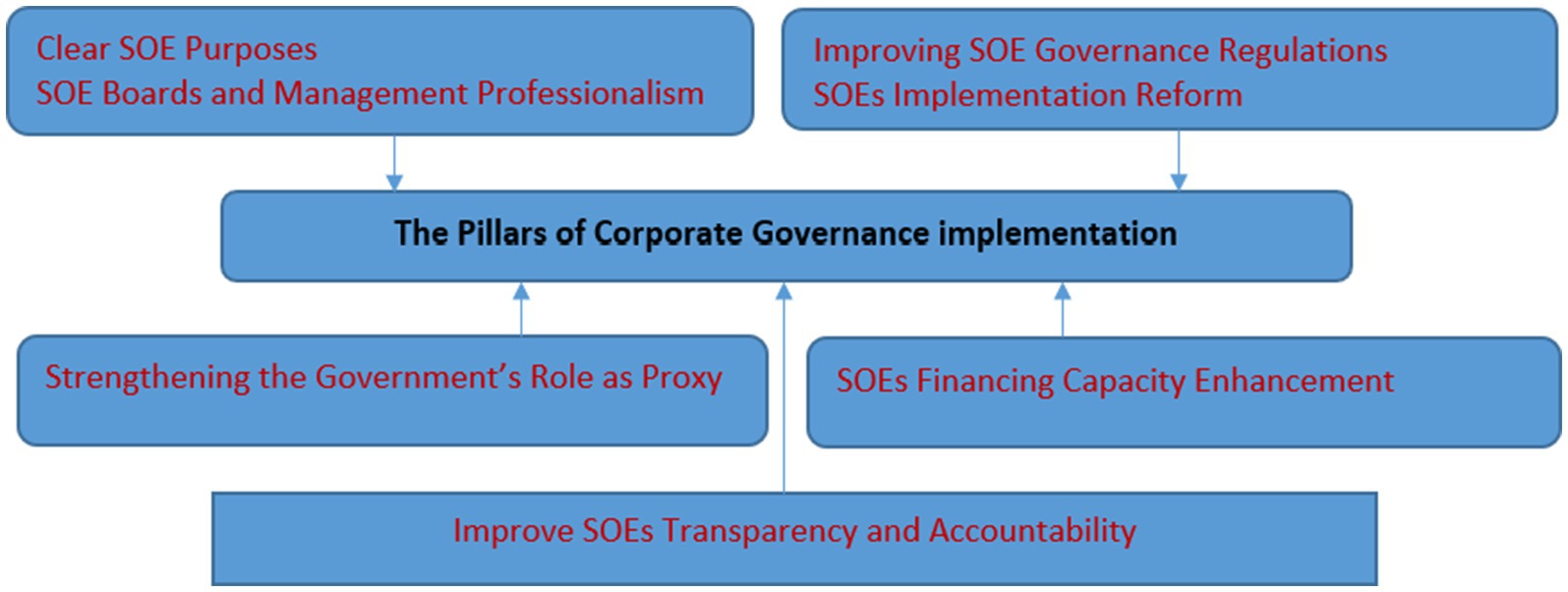 Clear SOE Purposes
SOE Boards and Management Professionalism

Improving SOE Governance Regulations
SOEs Implementation Reform

The Pillars of Corporate Governance implementation

Strengthening the Government's Role as Proxy

SOEs Financing Capacity Enhancement

Improve SOEs Transparency and Accountability